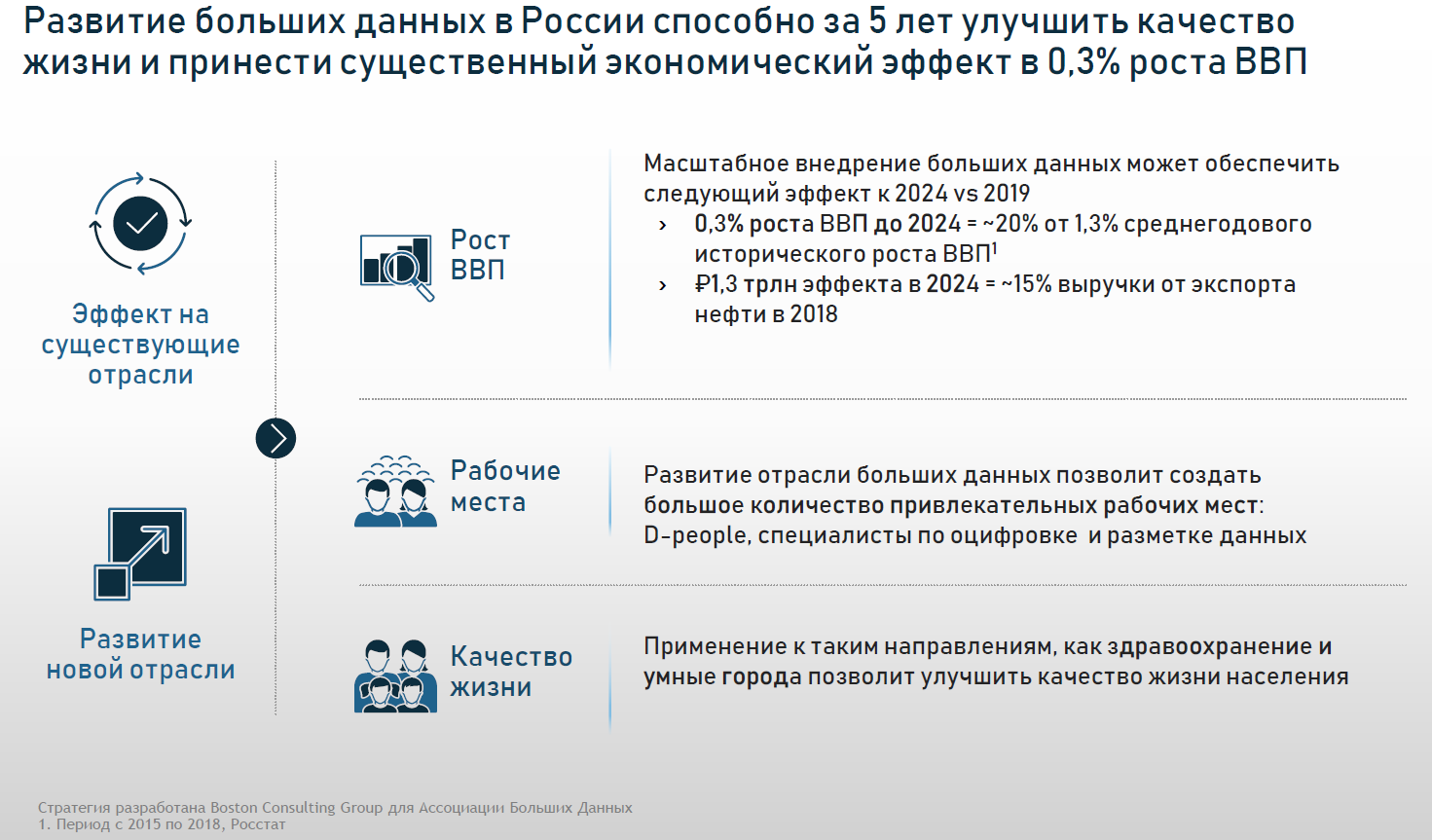 Развитие больших данных в России способно за 5 лет улучшить качество жизни и принести существенный экономический эффект в 0,3% роста ВВП

Эффект на существующие отрасли

Развитие новой отрасли

Рост ВВП

Масштабное внедрение больших данных может обеспечить следующий эффект к 2024 vs 2019

› 0,3% роста ВВП до 2024 = ~20% от 1,3% среднегодового исторического роста ВВП$^1$

› ₽1,3 трлн эффекта в 2024 = ~15% выручки от экспорта нефти в 2018

Рабочие места

Развитие отрасли больших данных позволит создать большое количество привлекательных рабочих мест: D-people, специалисты по оцифровке и разметке данных

Качество жизни

Применение к таким направлениям, как здравоохранение и умные города позволит улучшить качество жизни населения

Стратегия разработана Boston Consulting Group для Ассоциации Больших Данных
1. Период с 2015 по 2018, Росстат